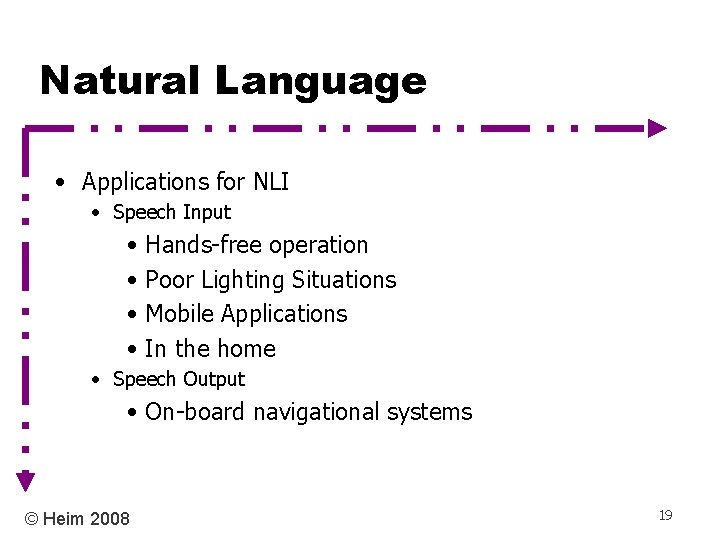 Natural Language

• Applications for NLI
  • Speech Input
    • Hands-free operation
    • Poor Lighting Situations
    • Mobile Applications
    • In the home
  • Speech Output
    • On-board navigational systems

© Heim 2008

19